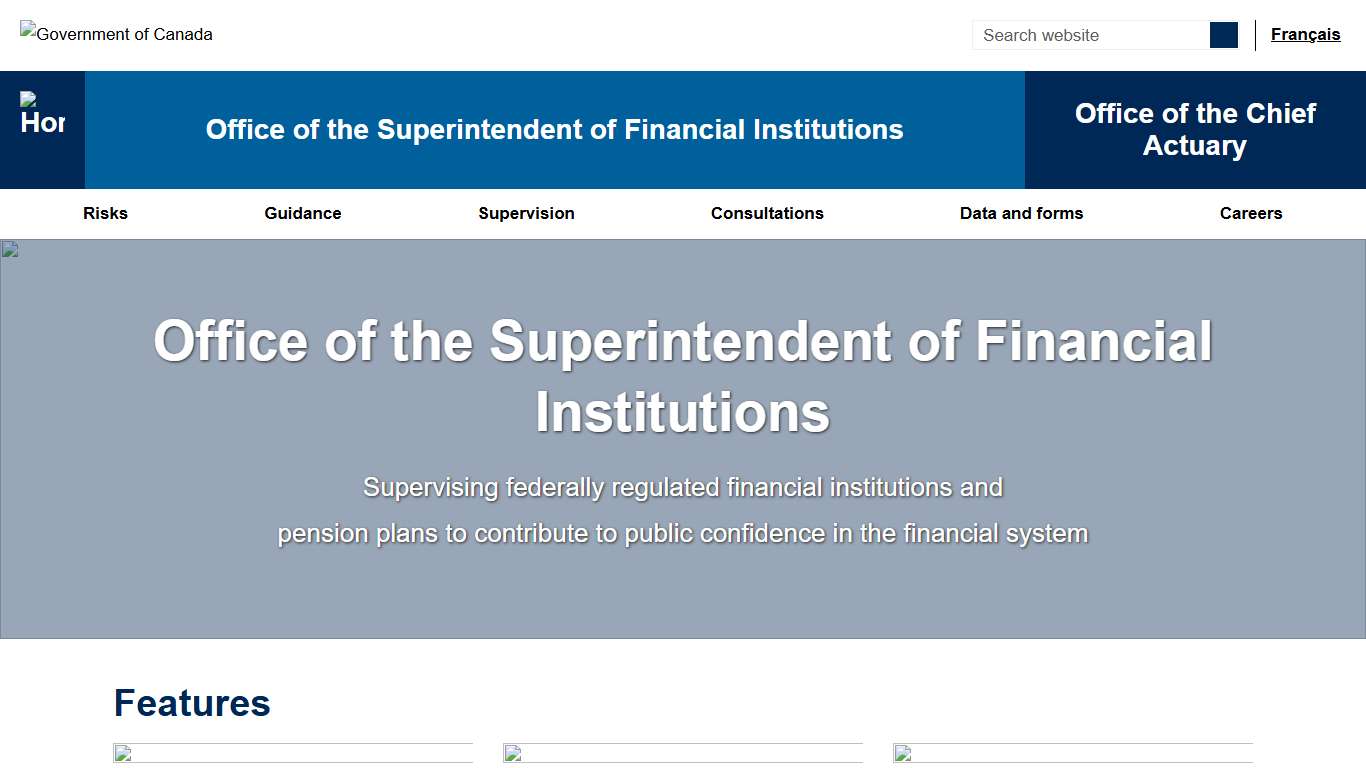 Government of Canada

Search website

Français

Hor

Office of the Superintendent of Financial Institutions

Office of the Chief Actuary

Risks
Guidance
Supervision
Consultations
Data and forms
Careers

Office of the Superintendent of Financial Institutions

Supervising federally regulated financial institutions and pension plans to contribute to public confidence in the financial system

Features